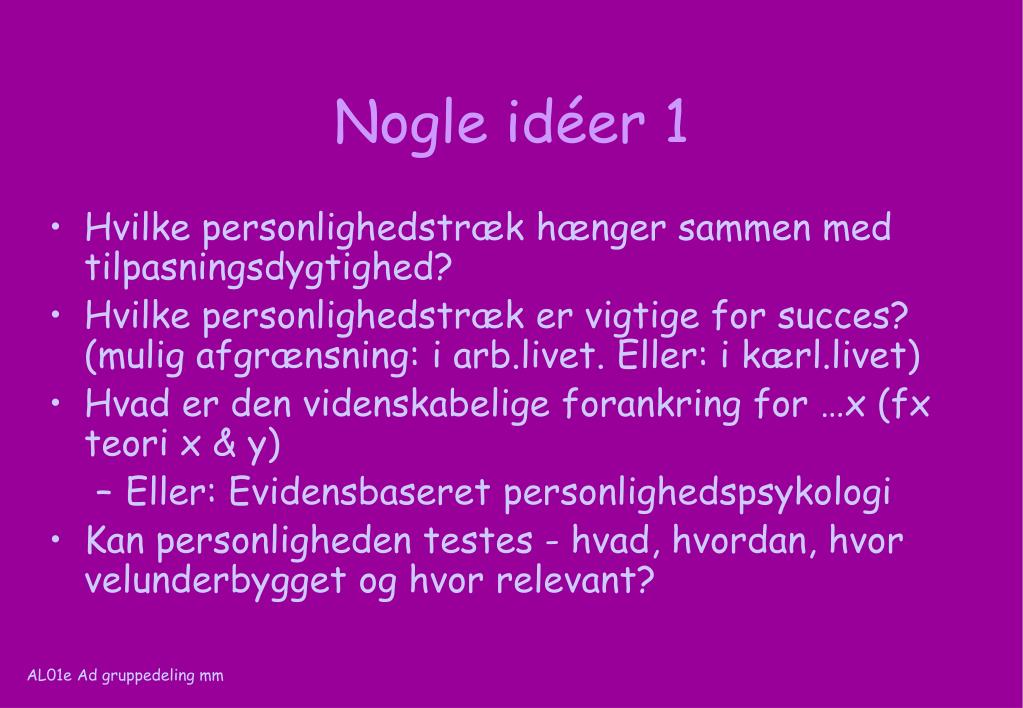 Nogle idéer 1

• Hvilke personlighedstræk hænger sammen med tilpasningsdygtighed?
• Hvilke personlighedstræk er vigtige for succes? (mulig afgrænsning: i arb.livet. Eller: i kærl.livet)
• Hvad er den videnskabelige forankring for …x (fx teori x & y)
 – Eller: Evidensbaseret personlighedspsykologi
• Kan personligheden testes - hvad, hvordan, hvor velunderbygget og hvor relevant?

AL01e Ad gruppedeling mm